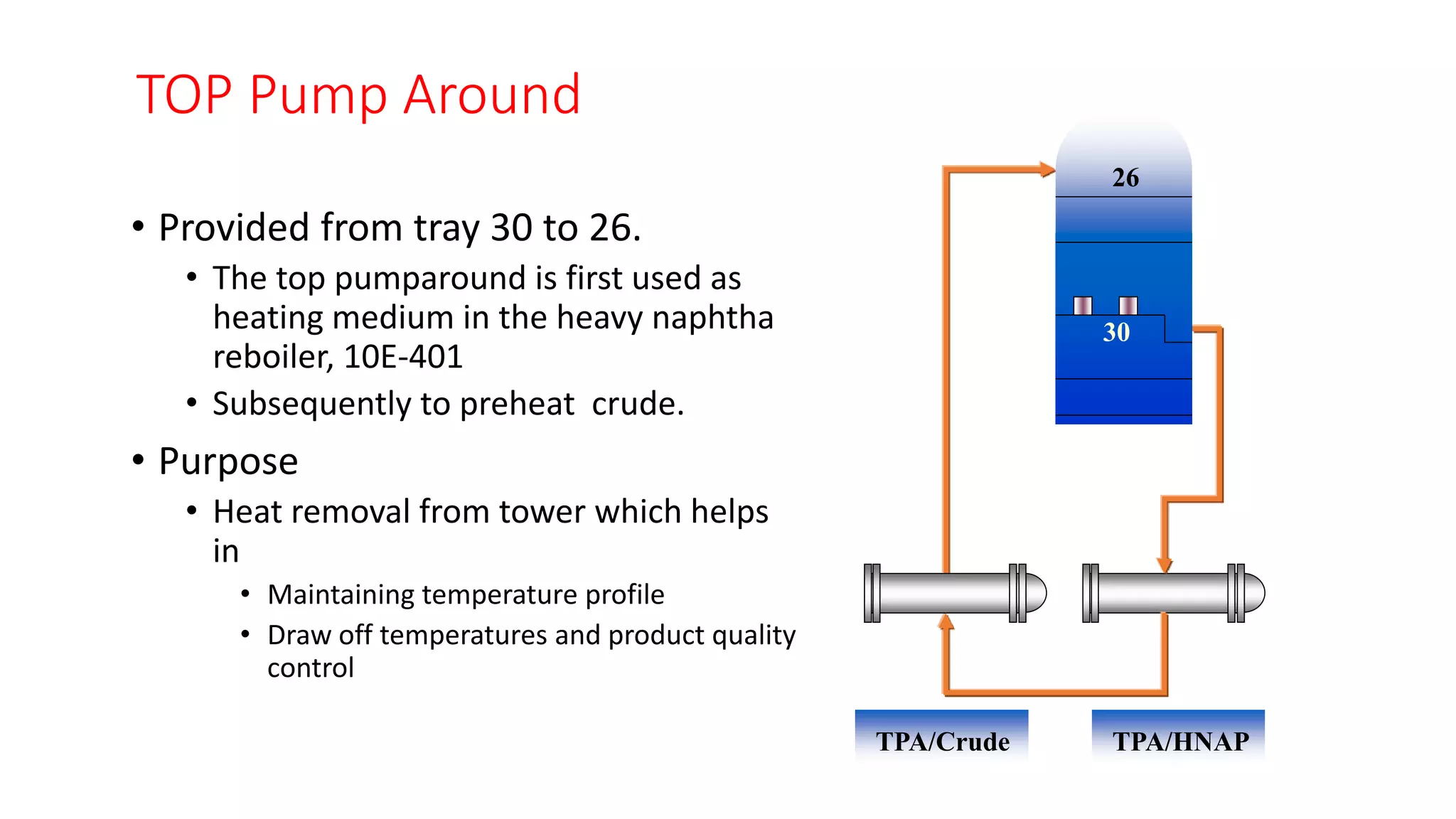 TOP Pump Around

• Provided from tray 30 to 26.
  • The top pumparound is first used as heating medium in the heavy naphtha reboiler, 10E-401
  • Subsequently to preheat  crude.
• Purpose
  • Heat removal from tower which helps in
    • Maintaining temperature profile
    • Draw off temperatures and product quality control

26

30

TPA/Crude

TPA/HNAP